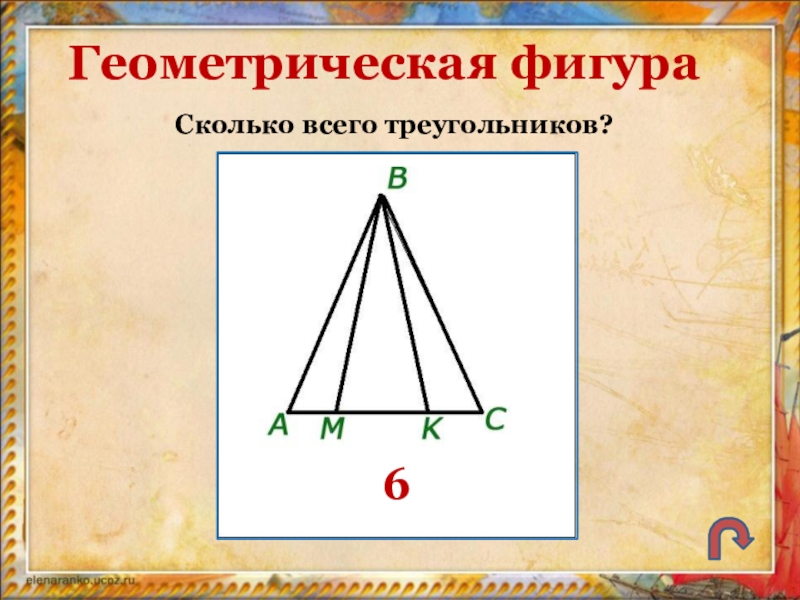 Геометрическая фигура

Сколько всего треугольников?

B

A M K C

6

elenaranko.ucoz.ru